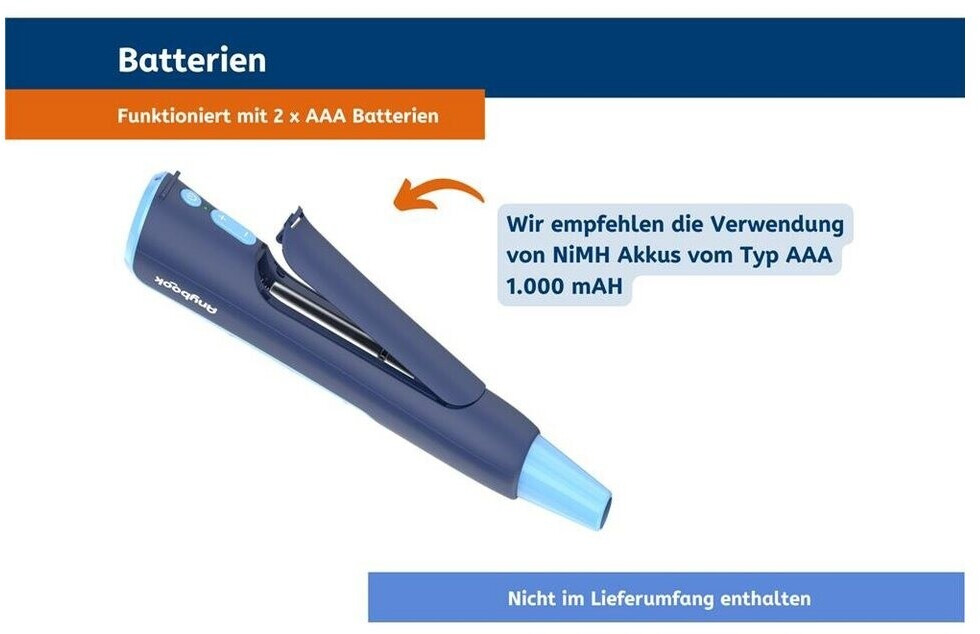 Batterien

Funktioniert mit 2 x AAA Batterien

Wir empfehlen die Verwendung von NiMH Akkus vom Typ AAA 1.000 mAH

Anybook

Nicht im Lieferumfang enthalten